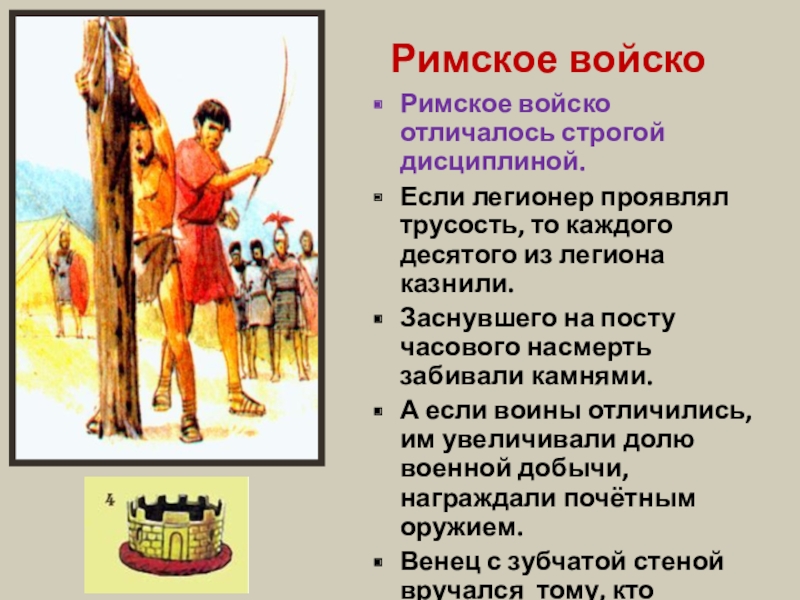 Римское войско

Римское войско отличалось строгой дисциплиной.

Если легионер проявлял трусость, то каждого десятого из легиона казнили.

Заснувшего на посту часового насмерть забивали камнями.

А если воины отличились, им увеличивали долю военной добычи, награждали почётным оружием.

Венец с зубчатой стеной вручался тому, кто

4